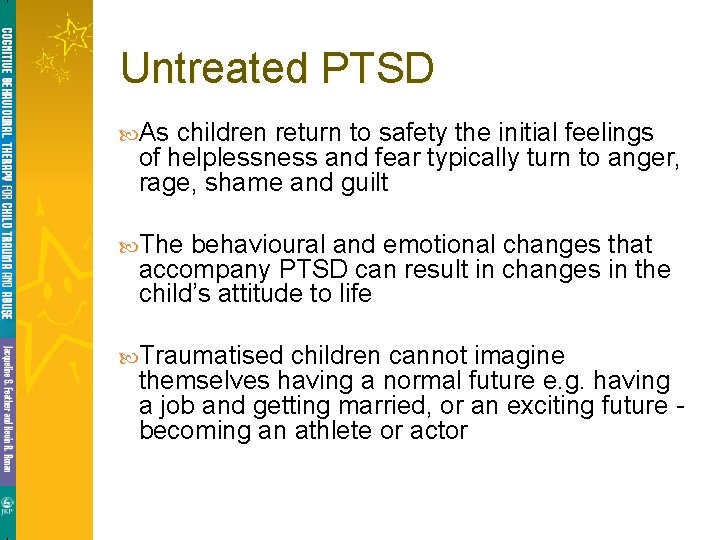 COGNITIVE BEHAVIOURAL THERAPY FOR CHILD TRAUMA AND ABUSE

Jacqueline S. Feather and Kevin R. Ronan

JKP

Untreated PTSD

As children return to safety the initial feelings of helplessness and fear typically turn to anger, rage, shame and guilt

The behavioural and emotional changes that accompany PTSD can result in changes in the child's attitude to life

Traumatised children cannot imagine themselves having a normal future e.g. having a job and getting married, or an exciting future - becoming an athlete or actor